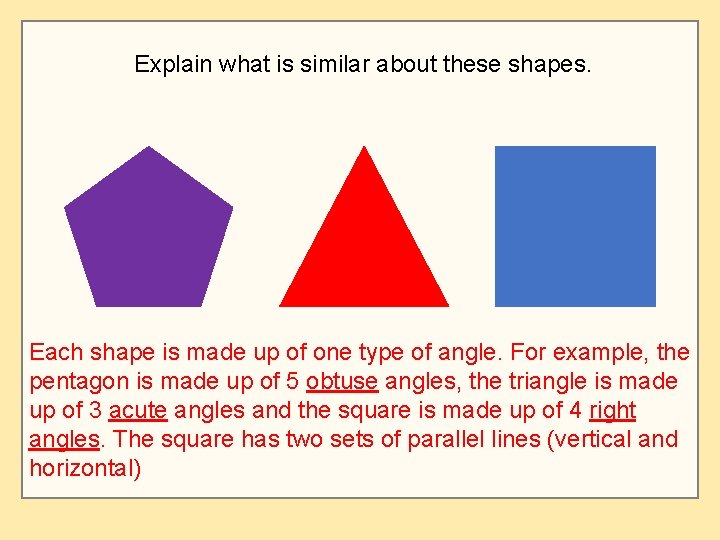 Explain what is similar about these shapes.

Each shape is made up of one type of angle. For example, the pentagon is made up of 5 obtuse angles, the triangle is made up of 3 acute angles and the square is made up of 4 right angles. The square has two sets of parallel lines (vertical and horizontal)